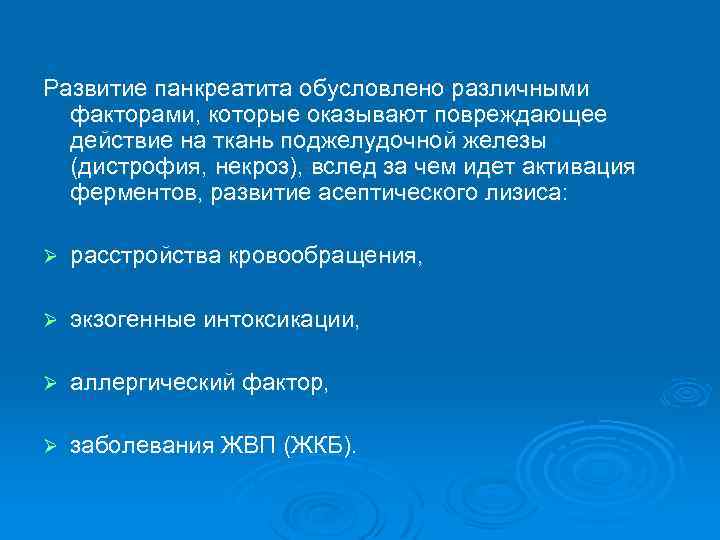 Развитие панкреатита обусловлено различными факторами, которые оказывают повреждающее действие на ткань поджелудочной железы (дистрофия, некроз), вслед за чем идет активация ферментов, развитие асептического лизиса:

➢ расстройства кровообращения,

➢ экзогенные интоксикации,

➢ аллергический фактор,

➢ заболевания ЖВП (ЖКБ).